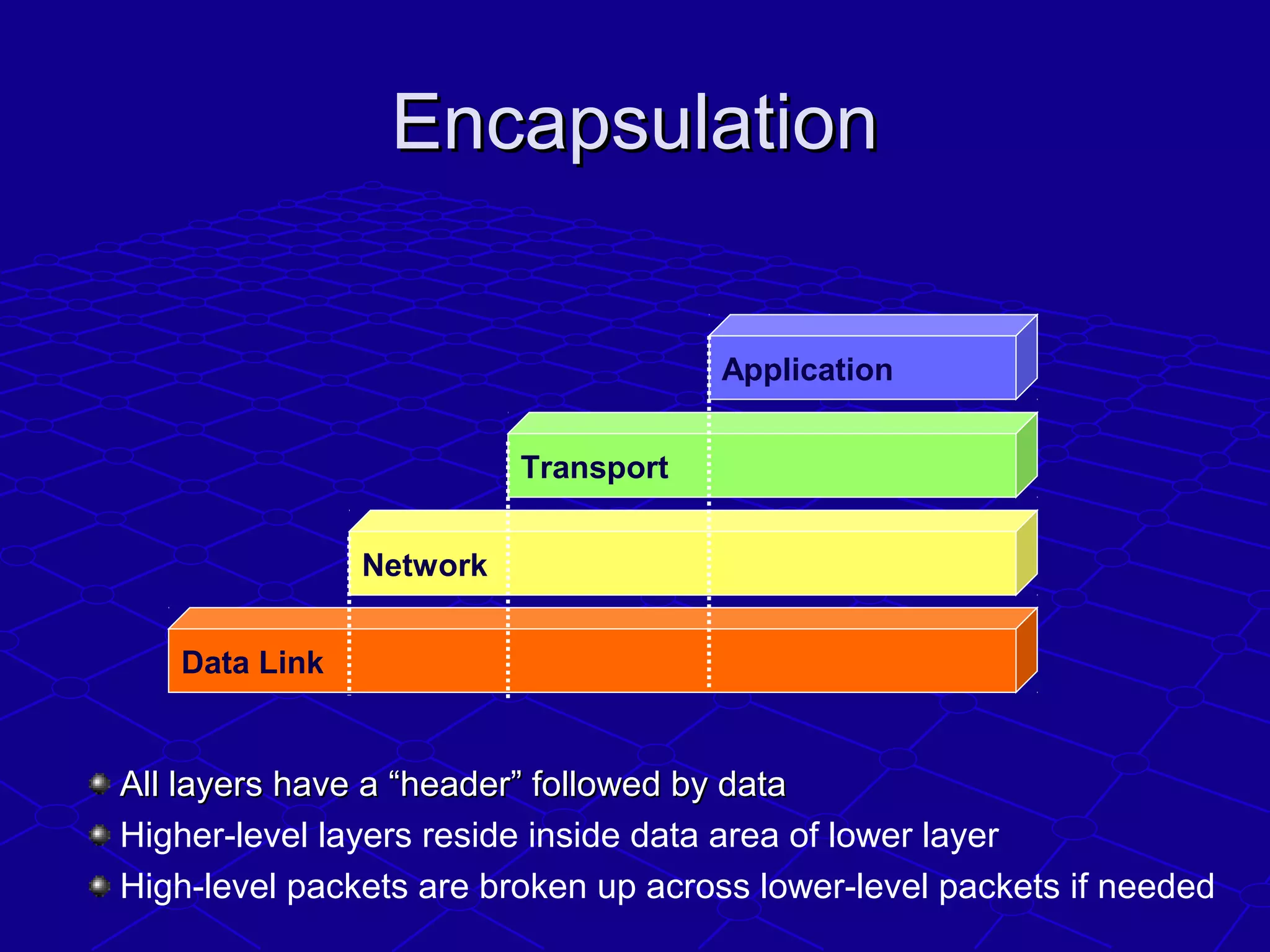 Encapsulation

Application

Transport

Network

Data Link

All layers have a “header” followed by data

Higher-level layers reside inside data area of lower layer

High-level packets are broken up across lower-level packets if needed